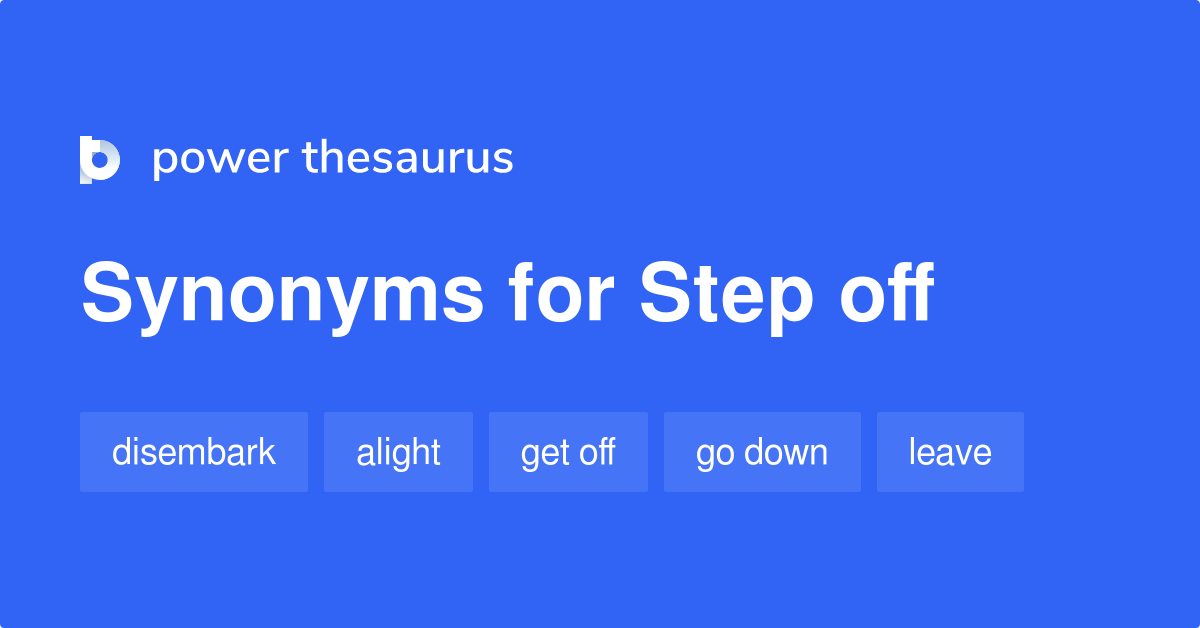 power thesaurus

Synonyms for Step off

disembark
alight
get off
go down
leave